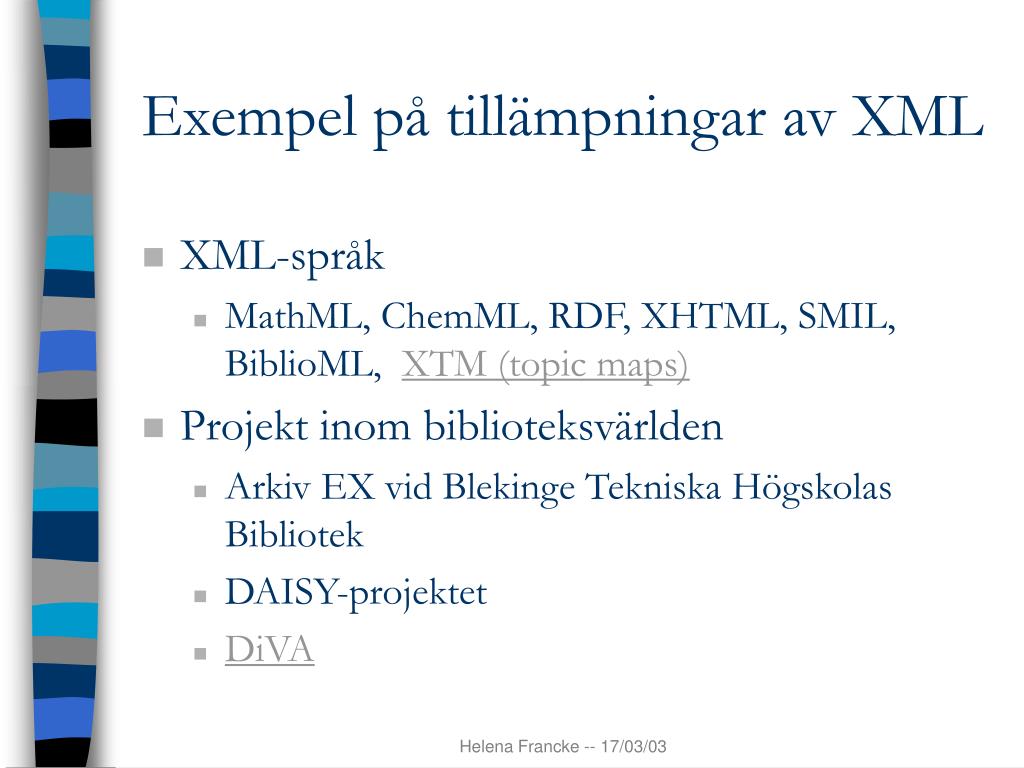 Exempel på tillämpningar av XML

XML-språk

MathML, ChemML, RDF, XHTML, SMIL, BiblioML, XTM (topic maps)

Projekt inom biblioteksvärlden

Arkiv EX vid Blekinge Tekniska Högskolas Bibliotek

DAISY-projektet

DiVA

Helena Francke -- 17/03/03